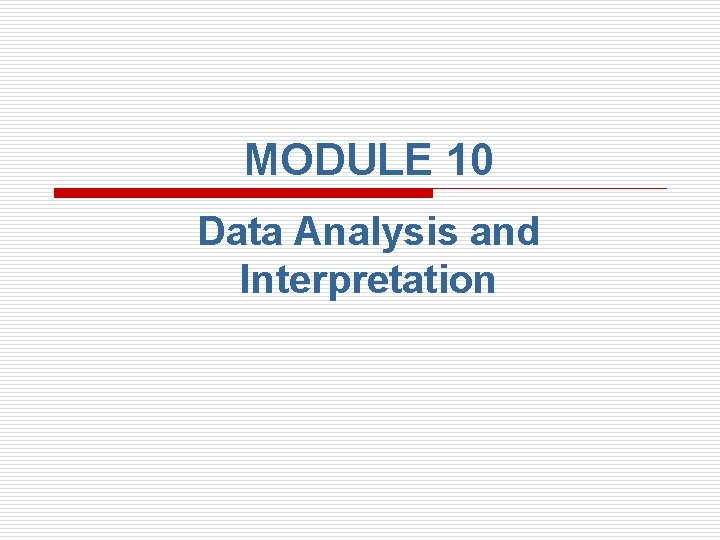 MODULE 10

Data Analysis and Interpretation